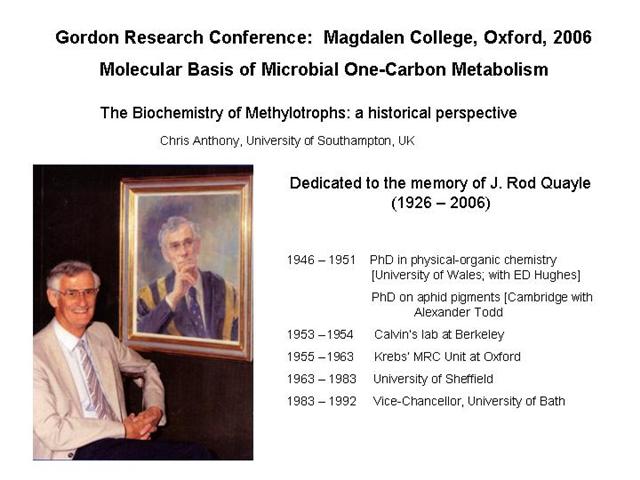 Gordon Research Conference: Magdalen College, Oxford, 2006

Molecular Basis of Microbial One-Carbon Metabolism

The Biochemistry of Methylotrophs: a historical perspective

Chris Anthony, University of Southampton, UK

Dedicated to the memory of J. Rod Quayle (1926 – 2006)

1946 – 1951 PhD in physical-organic chemistry [University of Wales; with ED Hughes]

PhD on aphid pigments [Cambridge with Alexander Todd

1953 – 1954 Calvin's lab at Berkeley

1955 – 1963 Krebs' MRC Unit at Oxford

1963 – 1983 University of Sheffield

1983 – 1992 Vice-Chancellor, University of Bath